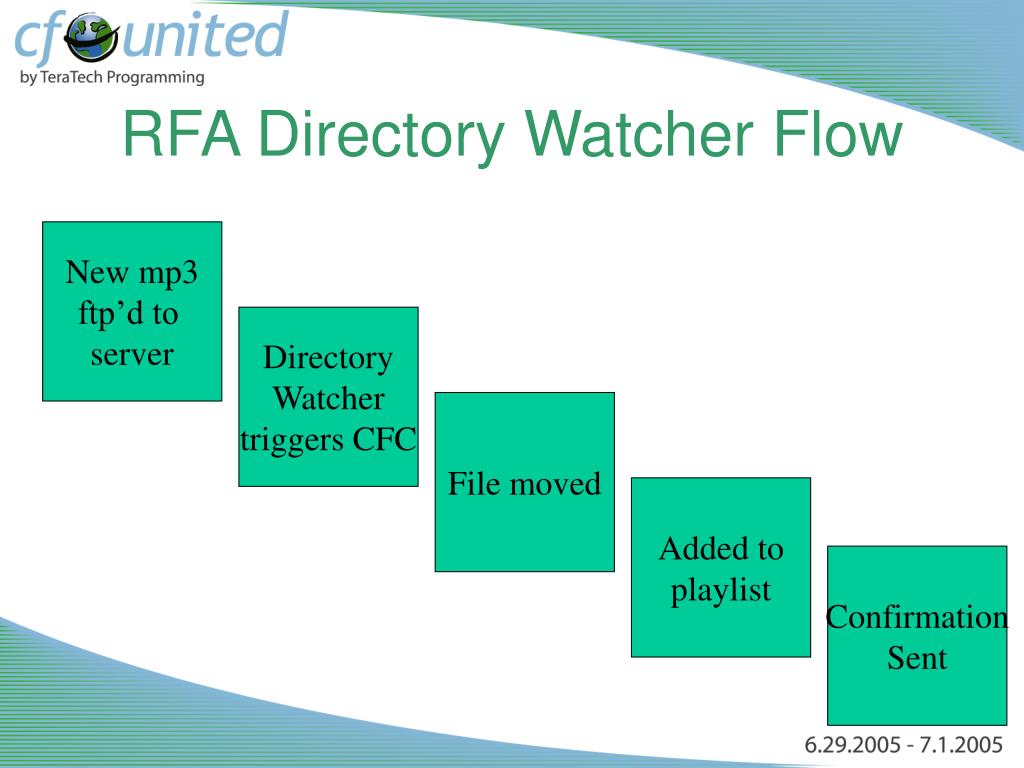 cfunited
by TeraTech Programming

RFA Directory Watcher Flow

New mp3 ftp’d to server

Directory Watcher triggers CFC

File moved

Added to playlist

Confirmation Sent

6.29.2005 - 7.1.2005